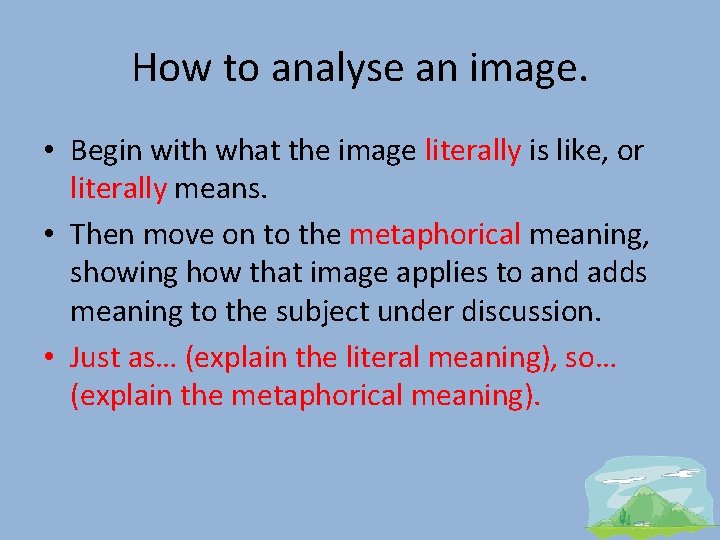 How to analyse an image.

• Begin with what the image literally is like, or literally means.

• Then move on to the metaphorical meaning, showing how that image applies to and adds meaning to the subject under discussion.

• Just as… (explain the literal meaning), so… (explain the metaphorical meaning).